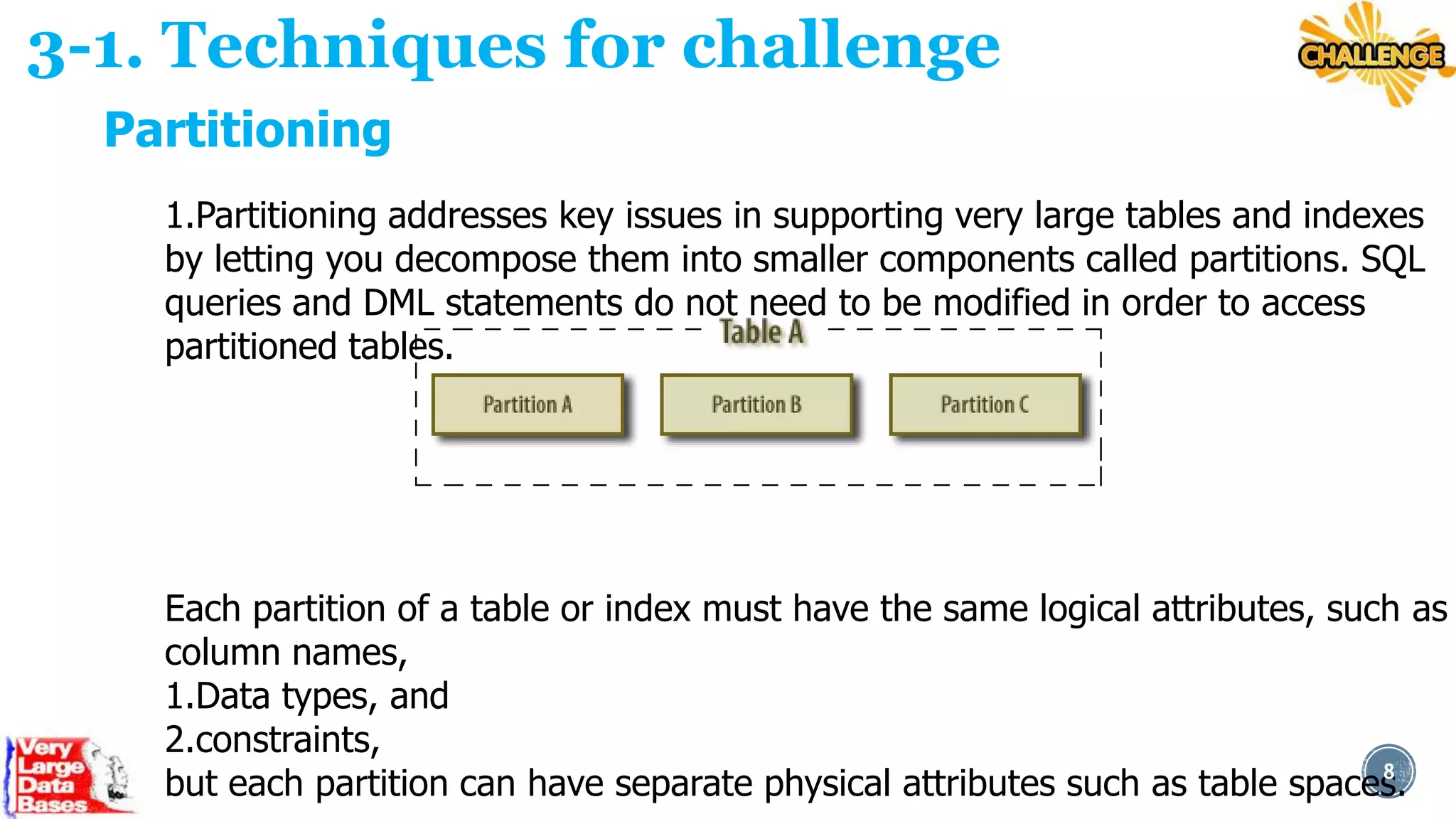 3-1. Techniques for challenge

CHALLENGE

Partitioning

1.Partitioning addresses key issues in supporting very large tables and indexes by letting you decompose them into smaller components called partitions. SQL queries and DML statements do not need to be modified in order to access partitioned tables.

Table A

Partition A

Partition B

Partition C

Each partition of a table or index must have the same logical attributes, such as column names,
1.Data types, and
2.constraints,
but each partition can have separate physical attributes such as table spaces.

Very Large Data Bases

8